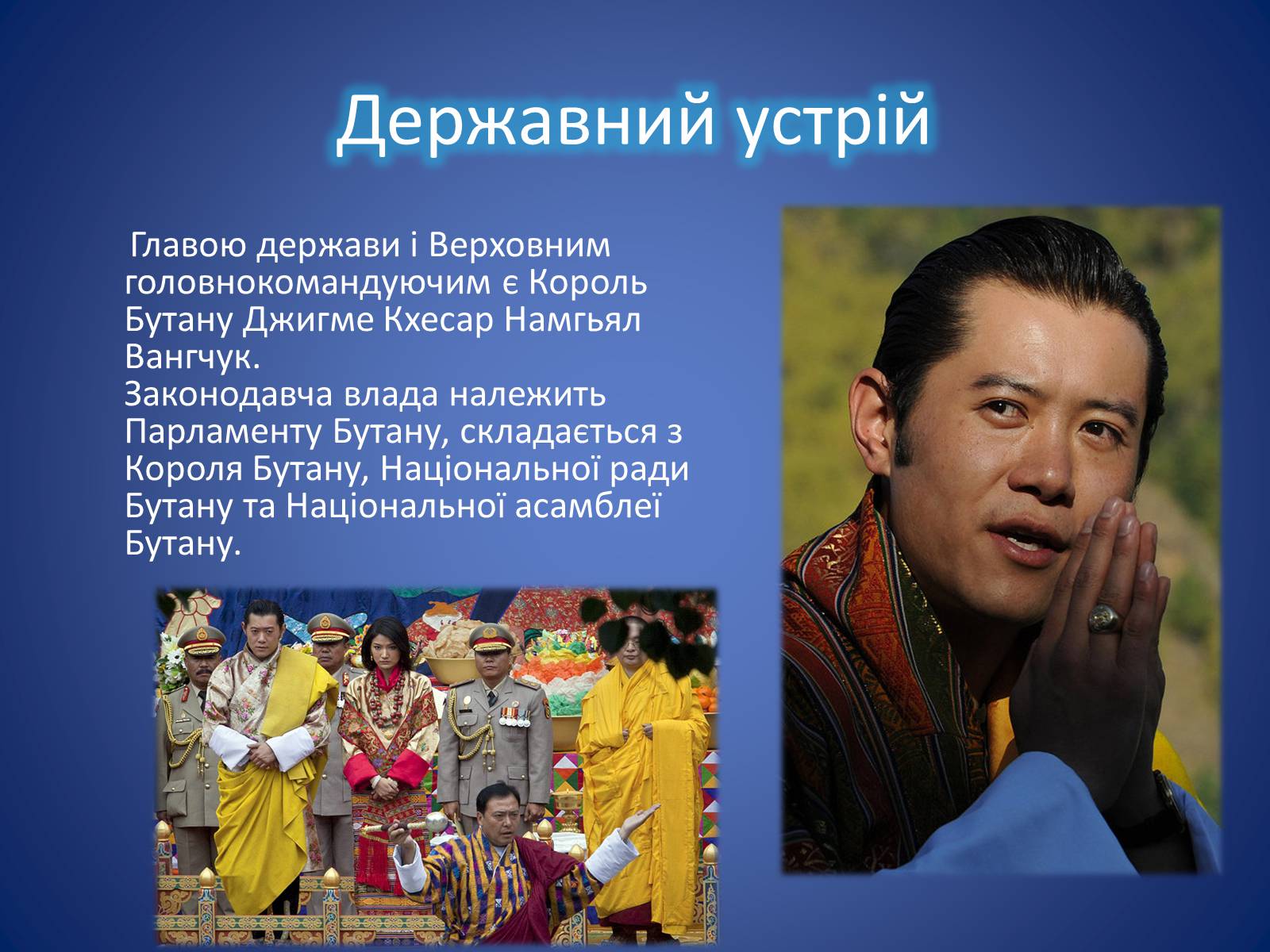 Державний устрій

Главою держави і Верховним головнокомандуючим є Король Бутану Джигме Кхесар Намгьял Вангчук.
Законодавча влада належить Парламенту Бутану, складається з Короля Бутану, Національної ради Бутану та Національної асамблеї Бутану.